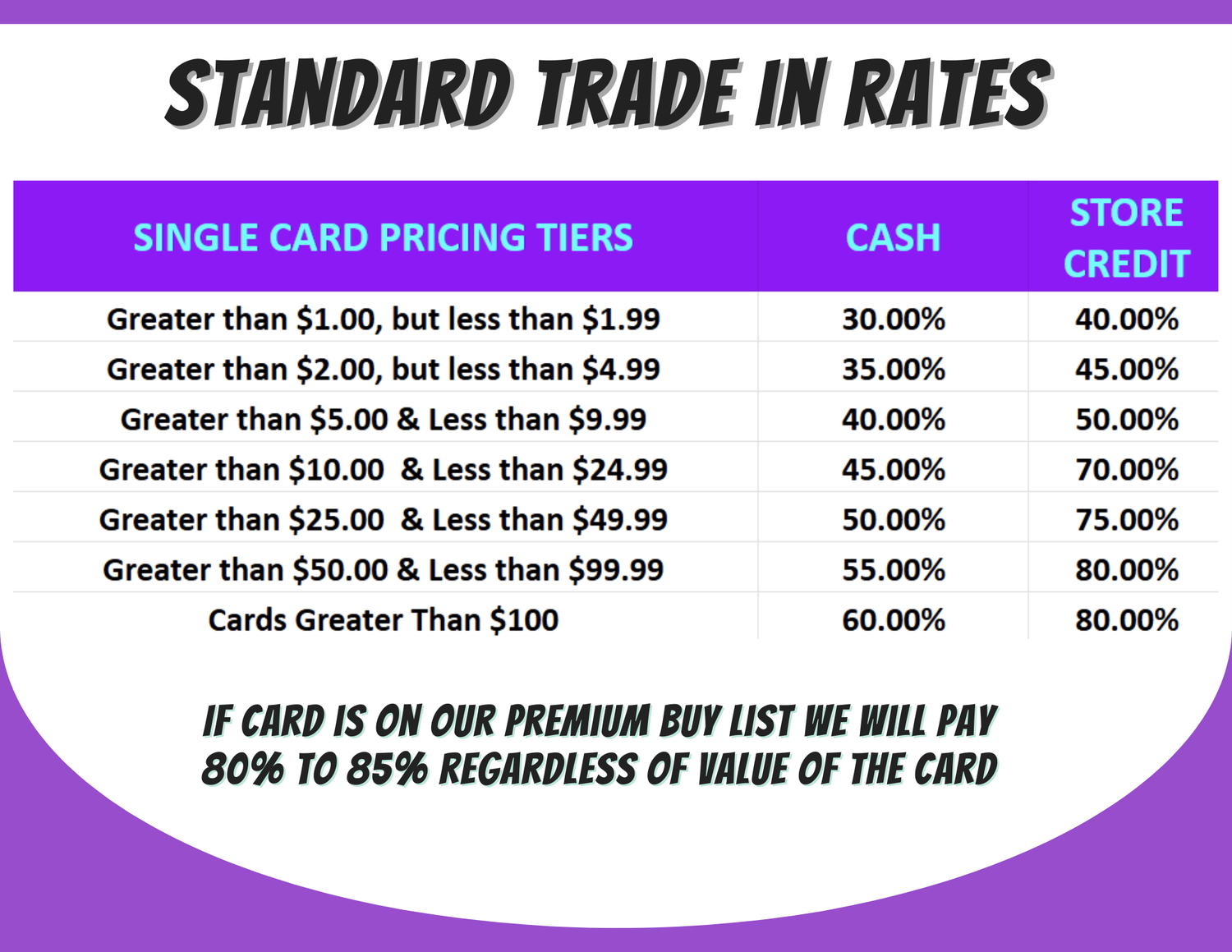 STANDARD TRADE IN RATES

| SINGLE CARD PRICING TIERS | CASH | STORE CREDIT |
|---|---|---|
| Greater than \$1.00, but less than \$1.99 | 30.00% | 40.00% |
| Greater than \$2.00, but less than \$4.99 | 35.00% | 45.00% |
| Greater than \$5.00 & Less than \$9.99 | 40.00% | 50.00% |
| Greater than \$10.00 & Less than \$24.99 | 45.00% | 70.00% |
| Greater than \$25.00 & Less than \$49.99 | 50.00% | 75.00% |
| Greater than \$50.00 & Less than \$99.99 | 55.00% | 80.00% |
| Cards Greater Than \$100 | 60.00% | 80.00% |

IF CARD IS ON OUR PREMIUM BUY LIST WE WILL PAY 80% TO 85% REGARDLESS OF VALUE OF THE CARD